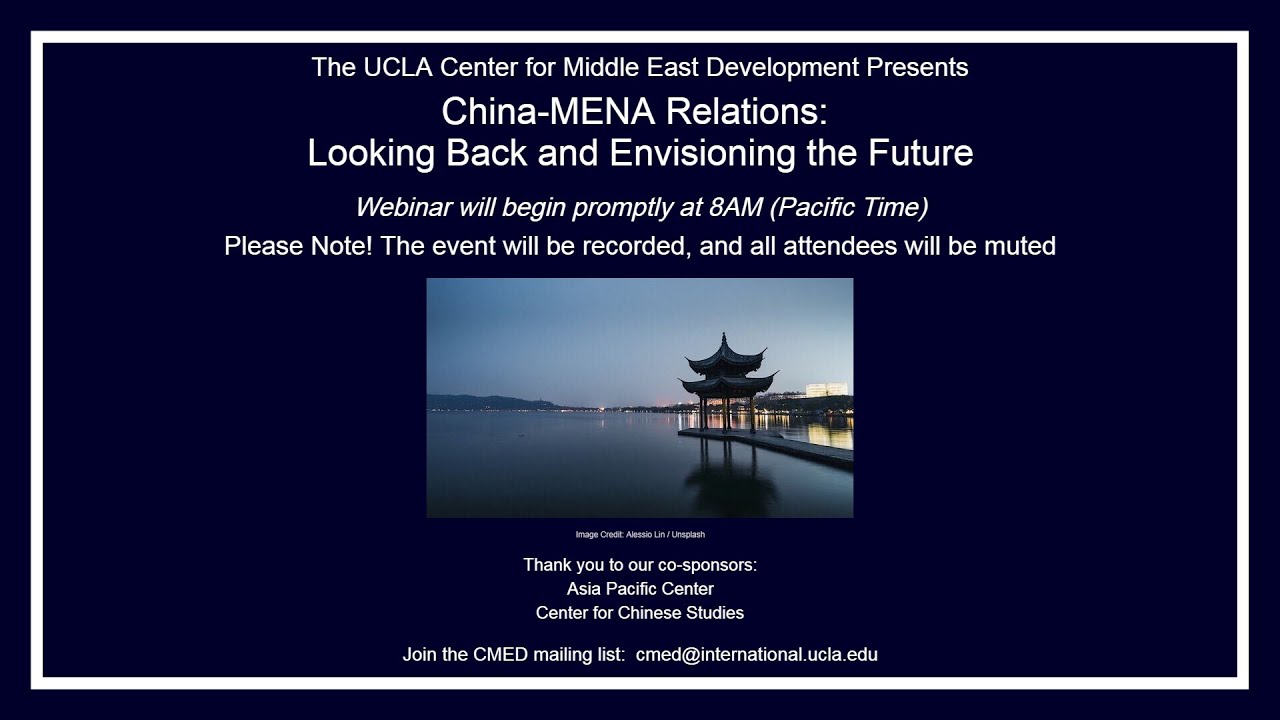 The UCLA Center for Middle East Development Presents

China-MENA Relations:
Looking Back and Envisioning the Future

Webinar will begin promptly at 8AM (Pacific Time)

Please Note! The event will be recorded, and all attendees will be muted

Image Credit: Alessio Lin / Unsplash

Thank you to our co-sponsors:
Asia Pacific Center
Center for Chinese Studies

Join the CMED mailing list: cmed@international.ucla.edu